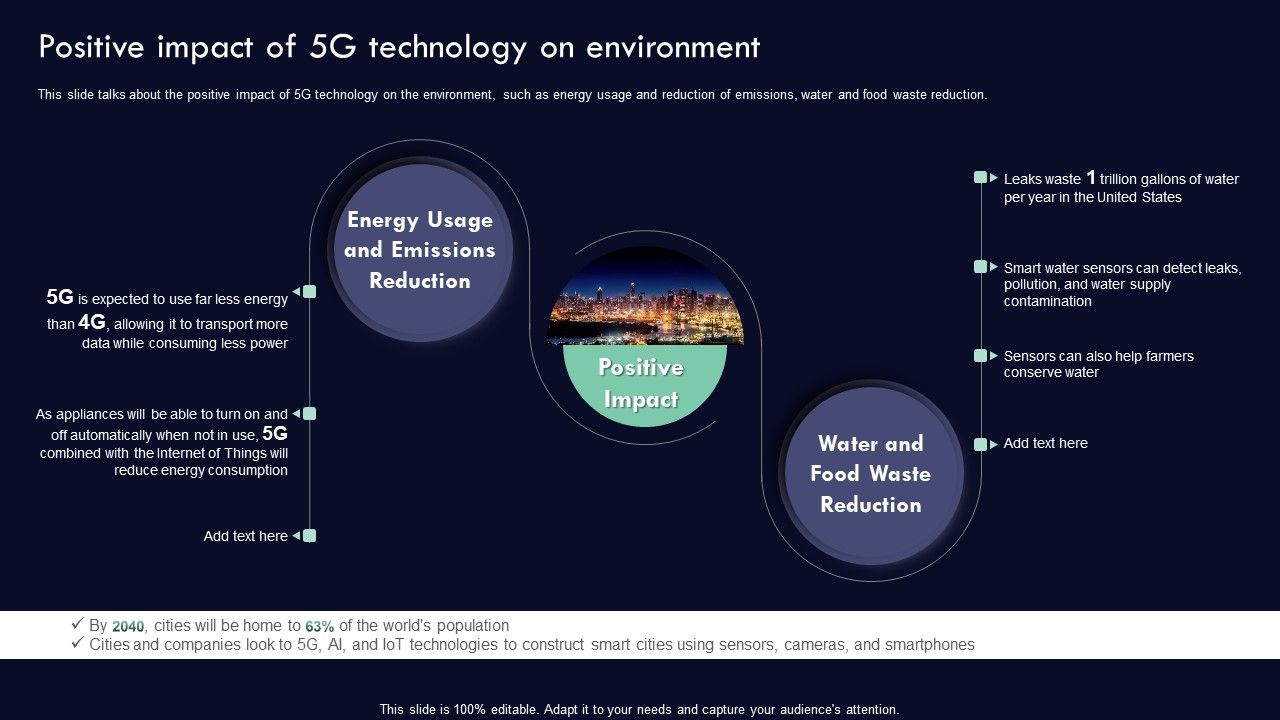 Positive impact of 5G technology on environment

This slide talks about the positive impact of 5G technology on the environment, such as energy usage and reduction of emissions, water and food waste reduction.

Energy Usage and Emissions Reduction

5G is expected to use far less energy than 4G, allowing it to transport more data while consuming less power

As appliances will be able to turn on and off automatically when not in use, 5G combined with the Internet of Things will reduce energy consumption

Add text here

Positive Impact

Water and Food Waste Reduction

Leaks waste 1 trillion gallons of water per year in the United States

Smart water sensors can detect leaks, pollution, and water supply contamination

Sensors can also help farmers conserve water

Add text here

✓ By 2040, cities will be home to 63% of the world's population
✓ Cities and companies look to 5G, AI, and IoT technologies to construct smart cities using sensors, cameras, and smartphones

This slide is 100% editable. Adapt it to your needs and capture your audience's attention.